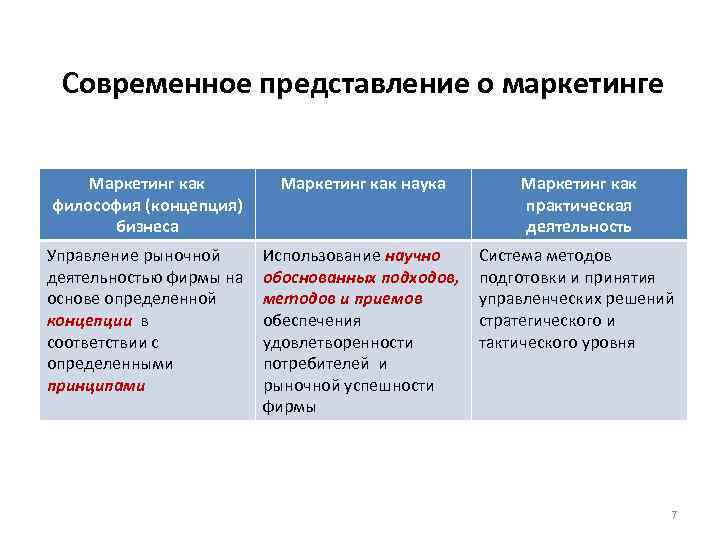 Современное представление о маркетинге

| Маркетинг как философия (концепция) бизнеса | Маркетинг как наука | Маркетинг как практическая деятельность |
|---|---|---|
| Управление рыночной деятельностью фирмы на основе определенной концепции в соответствии с определенными принципами | Использование научно обоснованных подходов, методов и приемов обеспечения удовлетворенности потребителей и рыночной успешности фирмы | Система методов подготовки и принятия управленческих решений стратегического и тактического уровня |

7